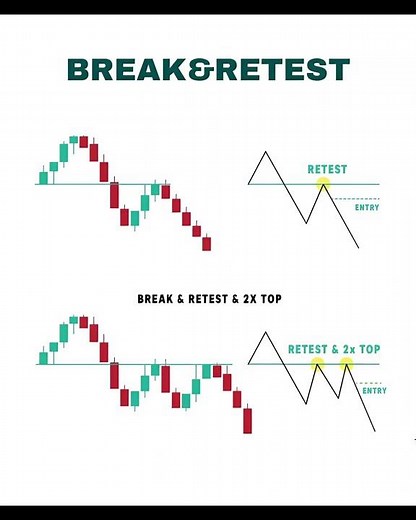 BREAK&RETEST

RETEST

ENTRY

BREAK & RETEST & 2X TOP

RETEST & 2x TOP

ENTRY